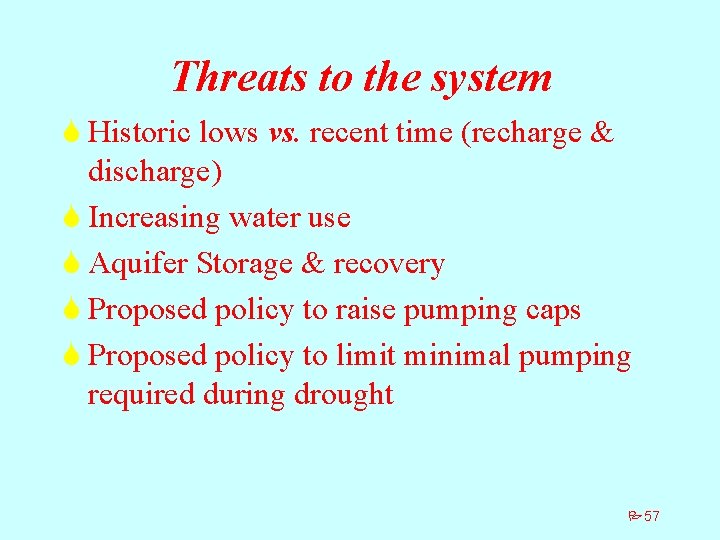 Threats to the system

Historic lows vs. recent time (recharge & discharge)

Increasing water use

Aquifer Storage & recovery

Proposed policy to raise pumping caps

Proposed policy to limit minimal pumping required during drought

57